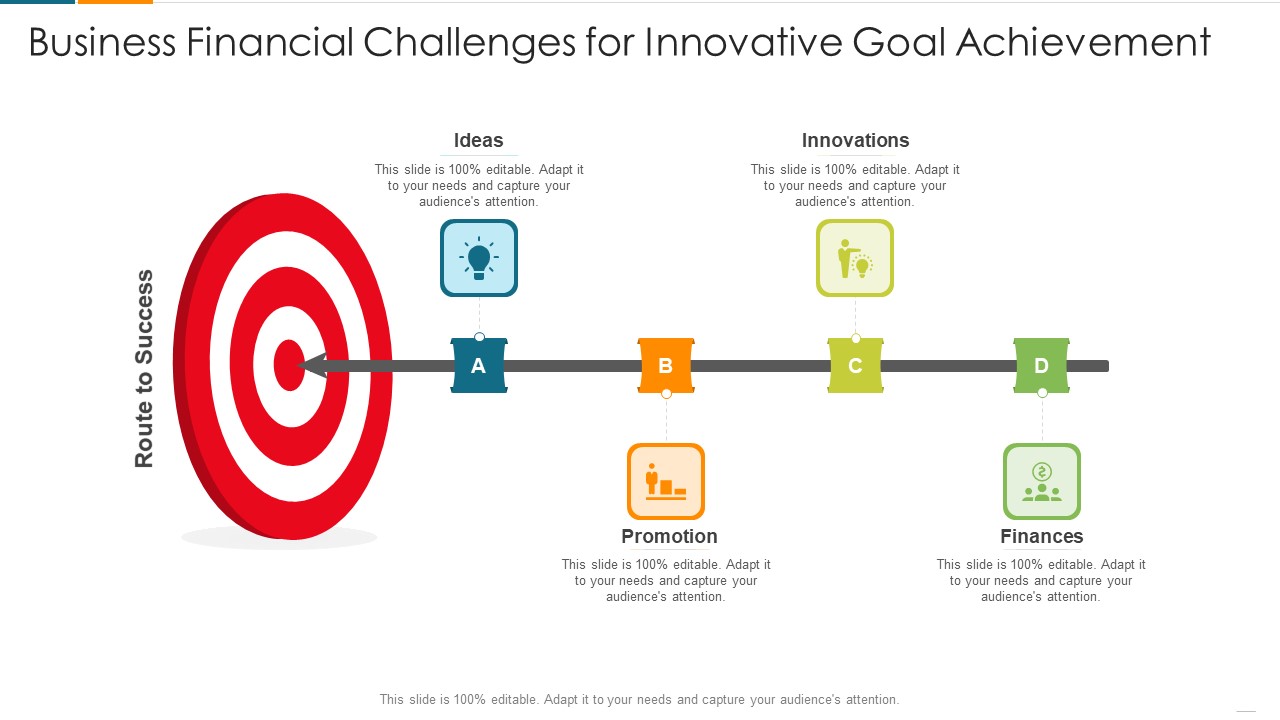 Business Financial Challenges for Innovative Goal Achievement

Route to Success

Ideas

This slide is 100% editable. Adapt it to your needs and capture your audience's attention.

Innovations

This slide is 100% editable. Adapt it to your needs and capture your audience's attention.

A

B

C

D

Promotion

This slide is 100% editable. Adapt it to your needs and capture your audience's attention.

Finances

This slide is 100% editable. Adapt it to your needs and capture your audience's attention.

This slide is 100% editable. Adapt it to your needs and capture your audience's attention.